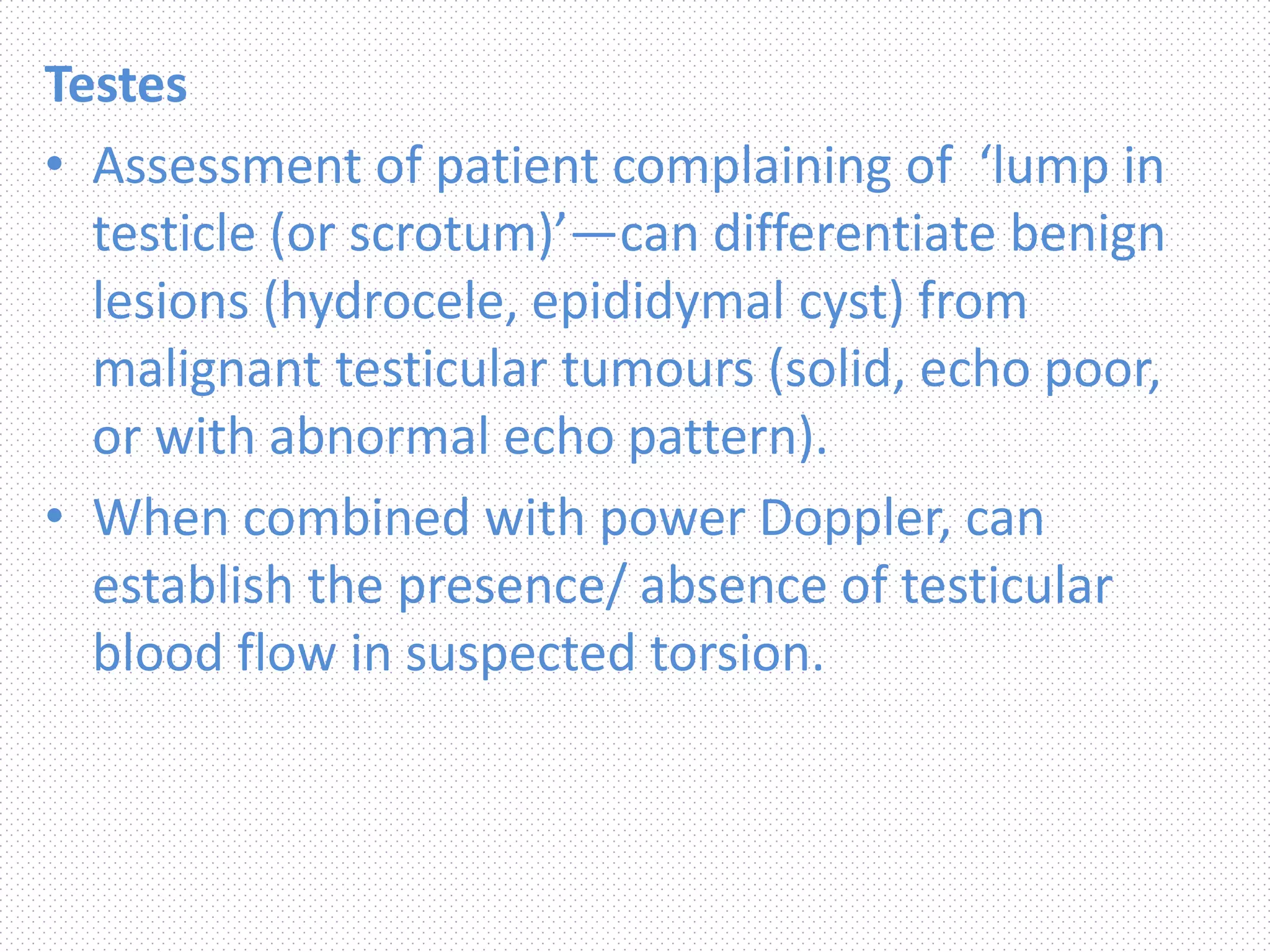 Testes

• Assessment of patient complaining of ‘lump in testicle (or scrotum)’—can differentiate benign lesions (hydrocele, epididymal cyst) from malignant testicular tumours (solid, echo poor, or with abnormal echo pattern).

• When combined with power Doppler, can establish the presence/ absence of testicular blood flow in suspected torsion.